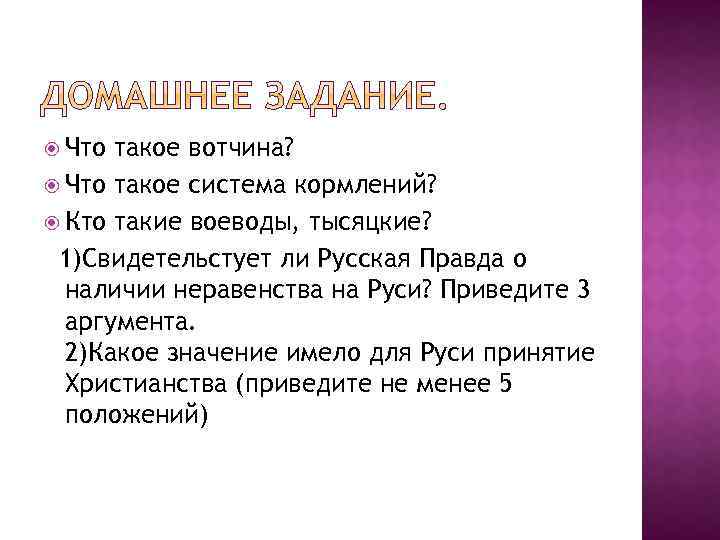 ДОМАШНЕЕ ЗАДАНИЕ.

Что такое вотчина?

Что такое система кормлений?

Кто такие воеводы, тысяцкие?

1)Свидетельстует ли Русская Правда о наличии неравенства на Руси? Приведите 3 аргумента.
2)Какое значение имело для Руси принятие Христианства (приведите не менее 5 положений)